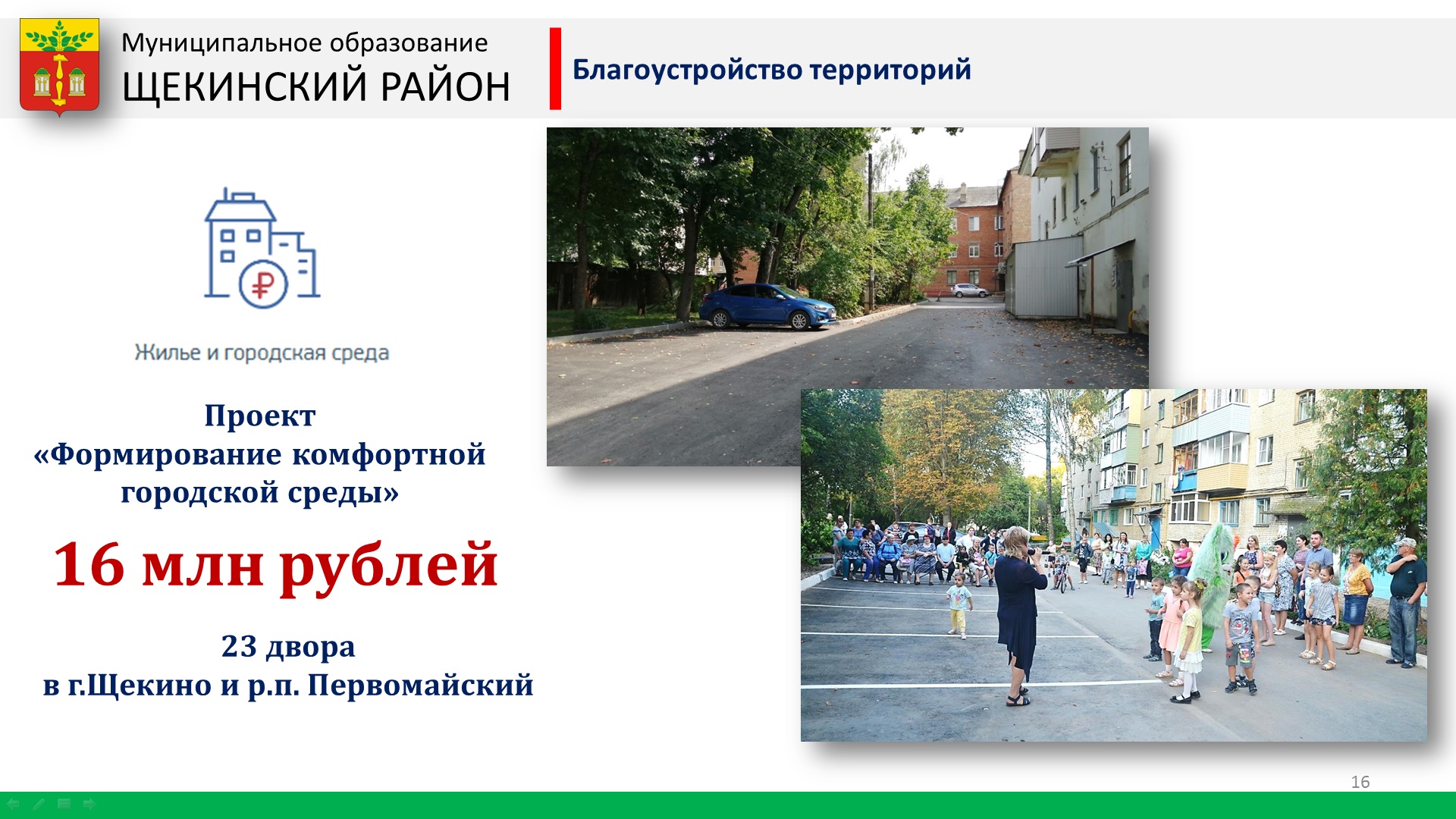 Муниципальное образование
ЩЕКИНСКИЙ РАЙОН

Благоустройство территорий

Жилье и городская среда

Проект
«Формирование комфортной городской среды»

16 млн рублей

23 двора
в г.Щекино и р.п. Первомайский

16